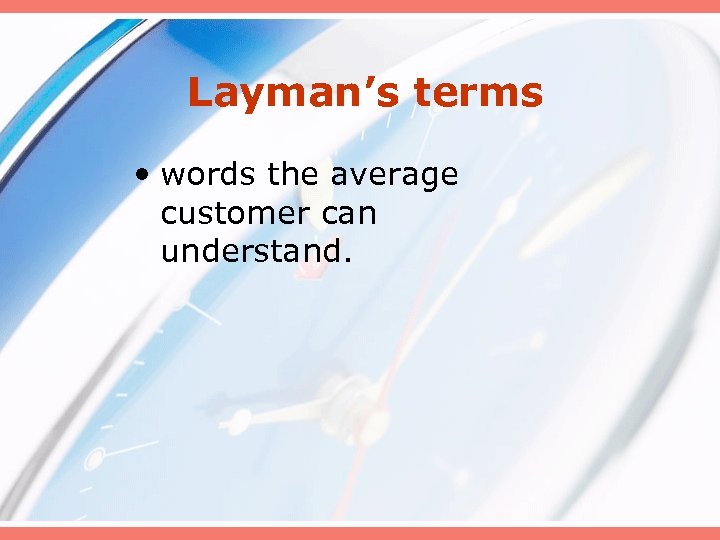 Layman’s terms

• words the average customer can understand.